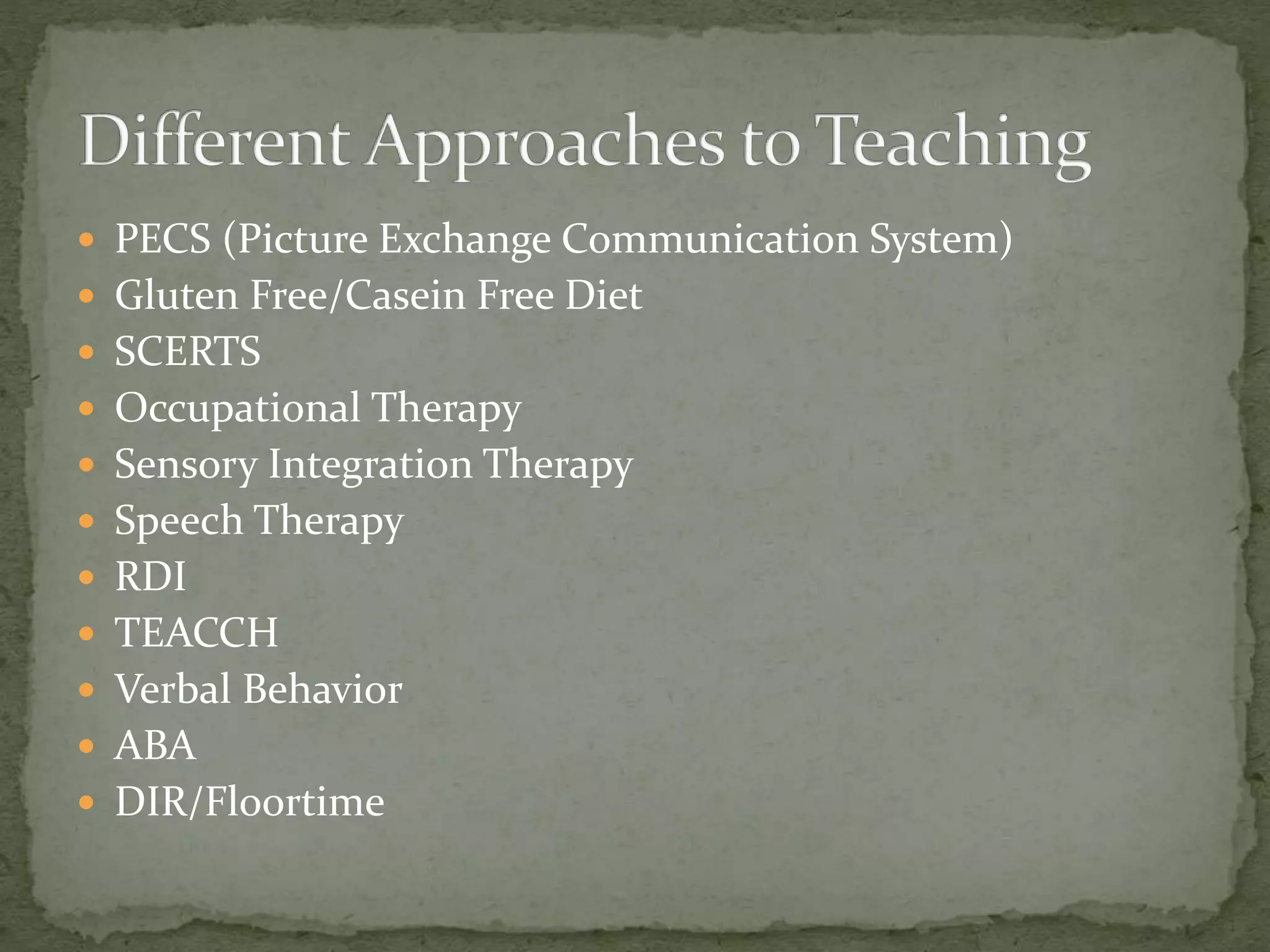 Different Approaches to Teaching

- PECS (Picture Exchange Communication System)
- Gluten Free/Casein Free Diet
- SCERTS
- Occupational Therapy
- Sensory Integration Therapy
- Speech Therapy
- RDI
- TEACCH
- Verbal Behavior
- ABA
- DIR/Floortime